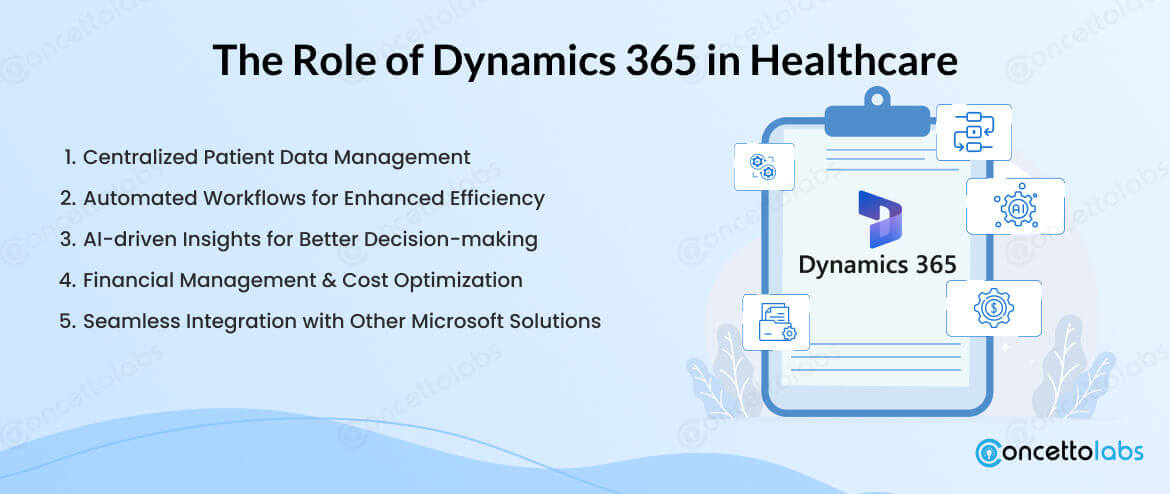 The Role of Dynamics 365 in Healthcare

1. Centralized Patient Data Management
2. Automated Workflows for Enhanced Efficiency
3. AI-driven Insights for Better Decision-making
4. Financial Management & Cost Optimization
5. Seamless Integration with Other Microsoft Solutions

AI

Dynamics 365

concettolabs